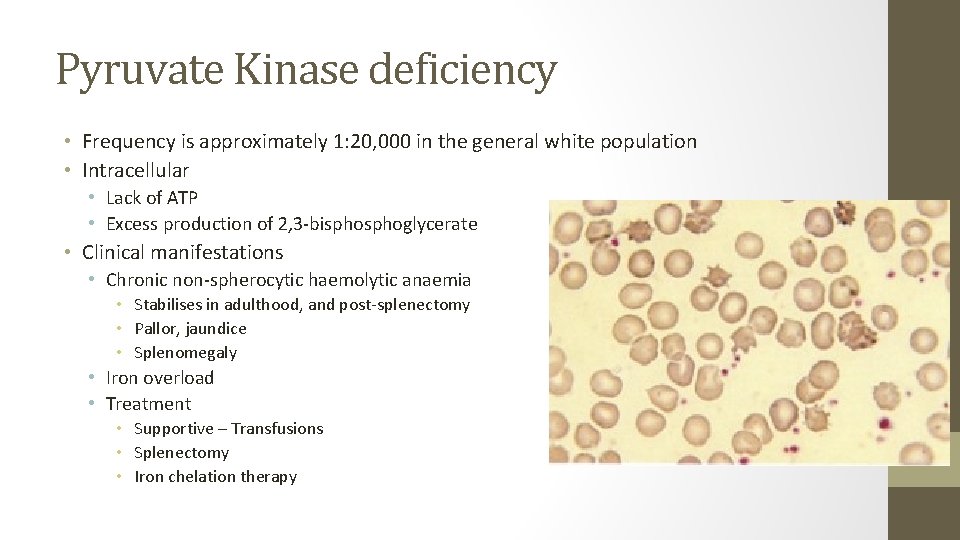 Pyruvate Kinase deficiency

• Frequency is approximately 1:20,000 in the general white population
• Intracellular
  • Lack of ATP
  • Excess production of 2,3-bisphosphoglycerate
• Clinical manifestations
  • Chronic non-spherocytic haemolytic anaemia
    • Stabilises in adulthood, and post-splenectomy
    • Pallor, jaundice
    • Splenomegaly
  • Iron overload
  • Treatment
    • Supportive – Transfusions
    • Splenectomy
    • Iron chelation therapy